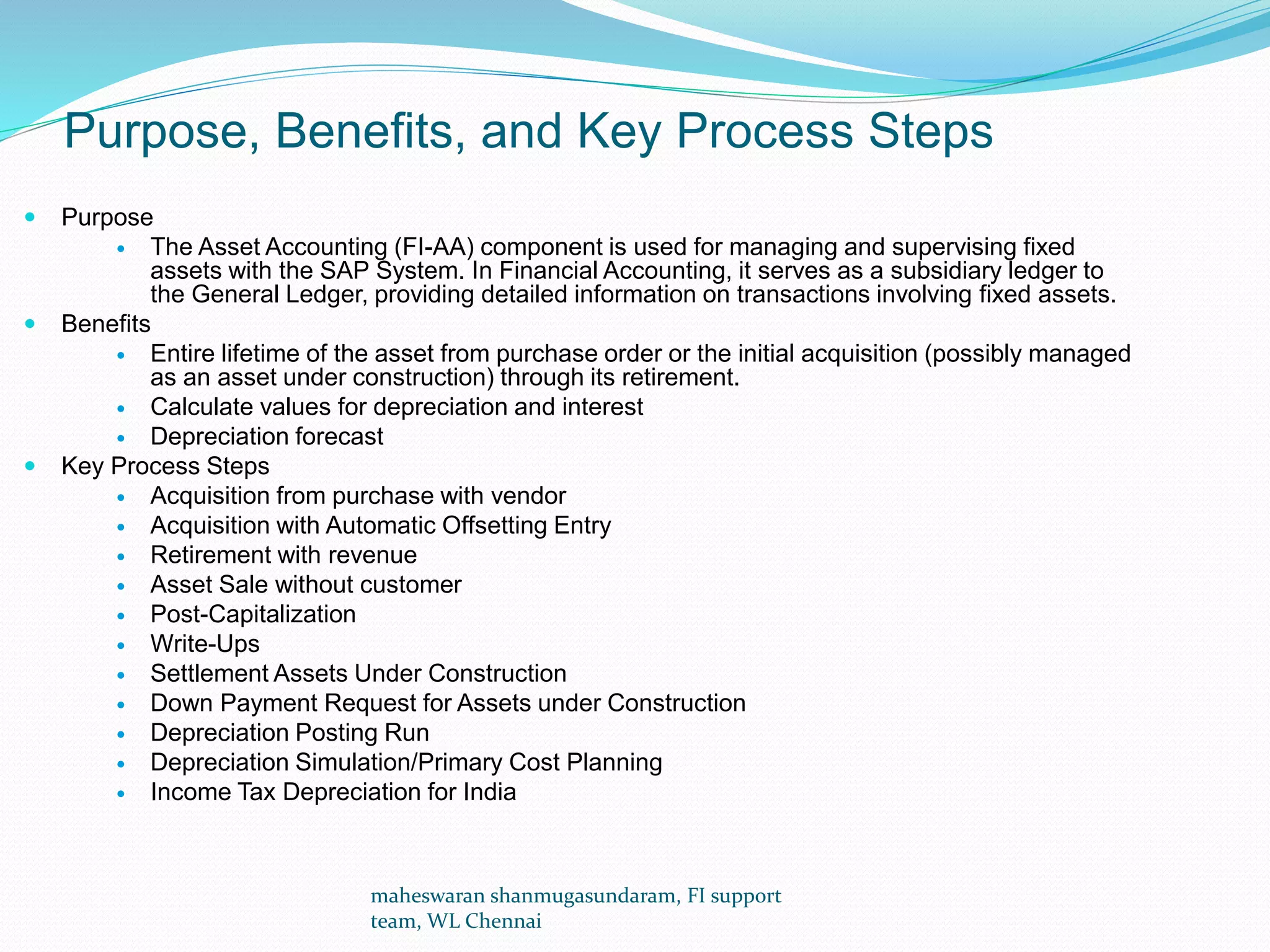 Purpose, Benefits, and Key Process Steps

- Purpose
  - The Asset Accounting (FI-AA) component is used for managing and supervising fixed assets with the SAP System. In Financial Accounting, it serves as a subsidiary ledger to the General Ledger, providing detailed information on transactions involving fixed assets.
- Benefits
  - Entire lifetime of the asset from purchase order or the initial acquisition (possibly managed as an asset under construction) through its retirement.
  - Calculate values for depreciation and interest
  - Depreciation forecast
- Key Process Steps
  - Acquisition from purchase with vendor
  - Acquisition with Automatic Offsetting Entry
  - Retirement with revenue
  - Asset Sale without customer
  - Post-Capitalization
  - Write-Ups
  - Settlement Assets Under Construction
  - Down Payment Request for Assets under Construction
  - Depreciation Posting Run
  - Depreciation Simulation/Primary Cost Planning
  - Income Tax Depreciation for India

maheswaran shanmugasundaram, FI support team, WL Chennai